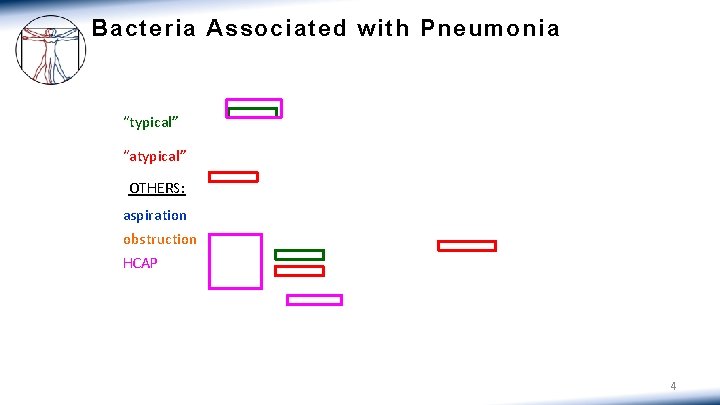 Bacteria Associated with Pneumonia

"typical"

"atypical"

OTHERS:

aspiration

obstruction

HCAP

4